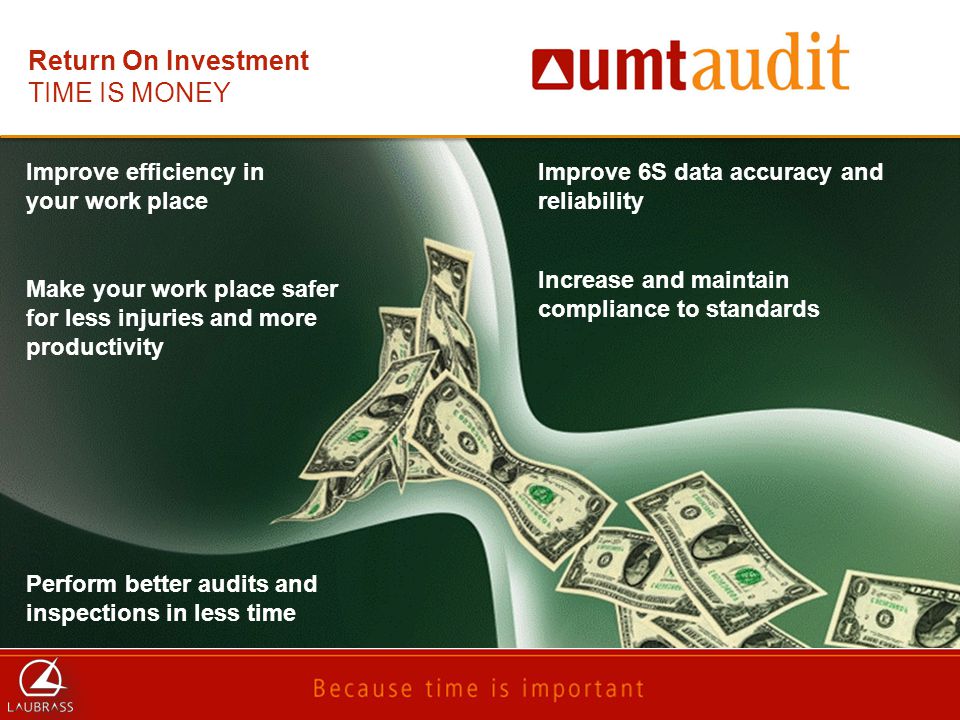 Return On Investment
TIME IS MONEY

umtaudit

Improve efficiency in your work place

Make your work place safer for less injuries and more productivity

Perform better audits and inspections in less time

Improve 6S data accuracy and reliability

Increase and maintain compliance to standards

LAUBRASS

Because time is important